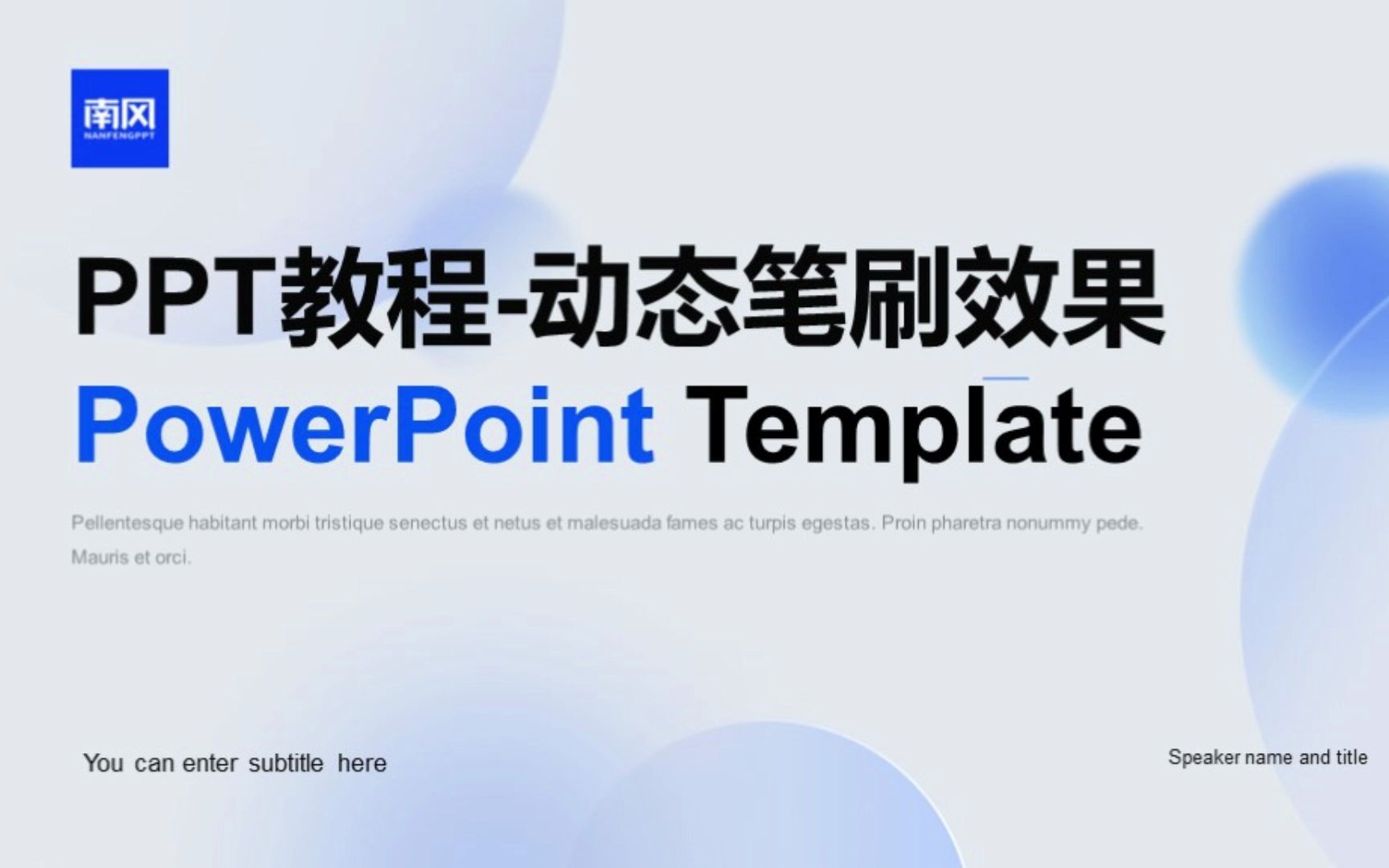 南风
NANFENGPPT

PPT教程-动态笔刷效果
PowerPoint Template

Pellentesque habitant morbi tristique senectus et netus et malesuada fames ac turpis egestas. Proin pharetra nonummy pede. Mauris et orci.

You can enter subtitle here

Speaker name and title